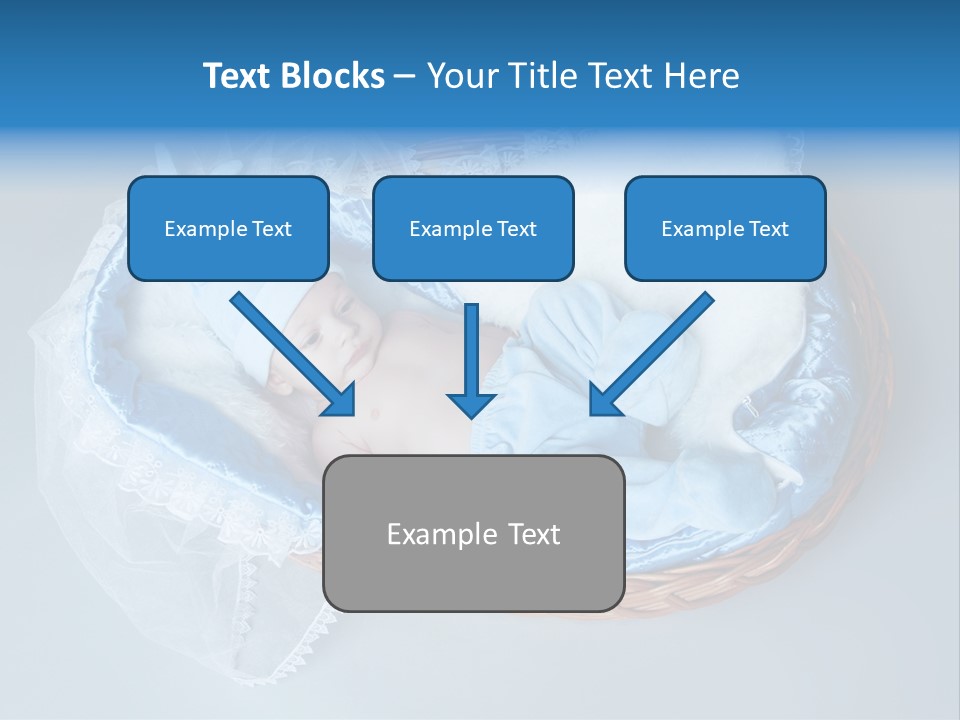 Text Blocks – Your Title Text Here

Example Text

Example Text

Example Text

Example Text